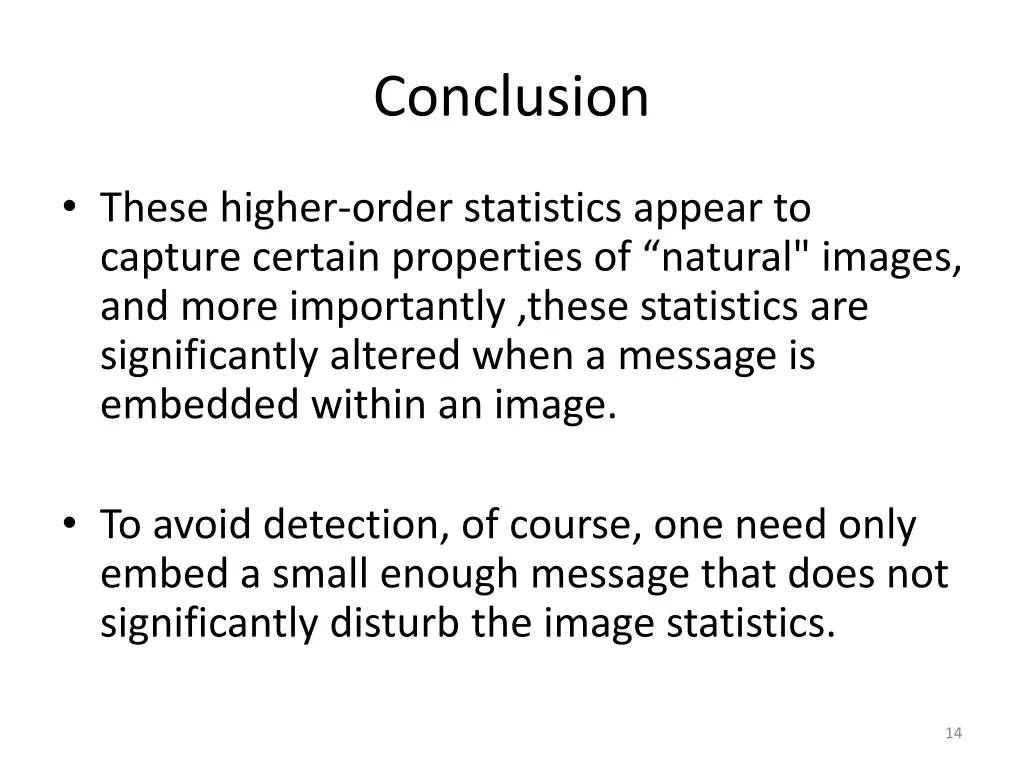 Conclusion

• These higher-order statistics appear to capture certain properties of “natural" images, and more importantly ,these statistics are significantly altered when a message is embedded within an image.

• To avoid detection, of course, one need only embed a small enough message that does not significantly disturb the image statistics.

14